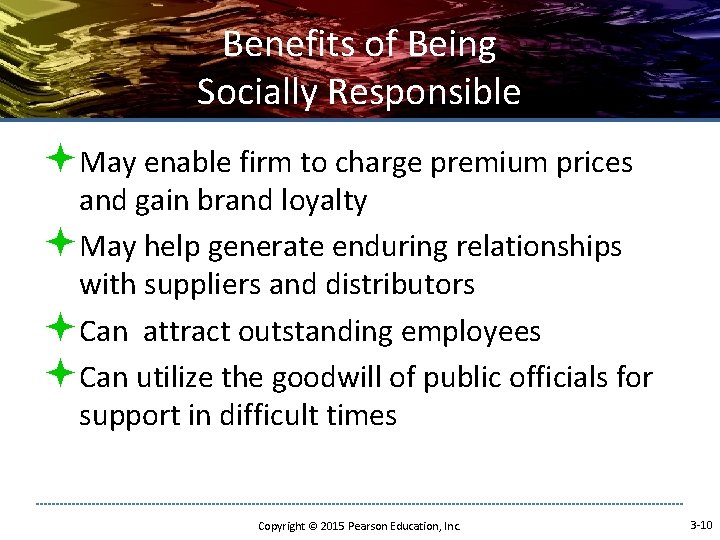 Benefits of Being Socially Responsible

May enable firm to charge premium prices and gain brand loyalty

May help generate enduring relationships with suppliers and distributors

Can attract outstanding employees

Can utilize the goodwill of public officials for support in difficult times

Copyright © 2015 Pearson Education, Inc.

3-10